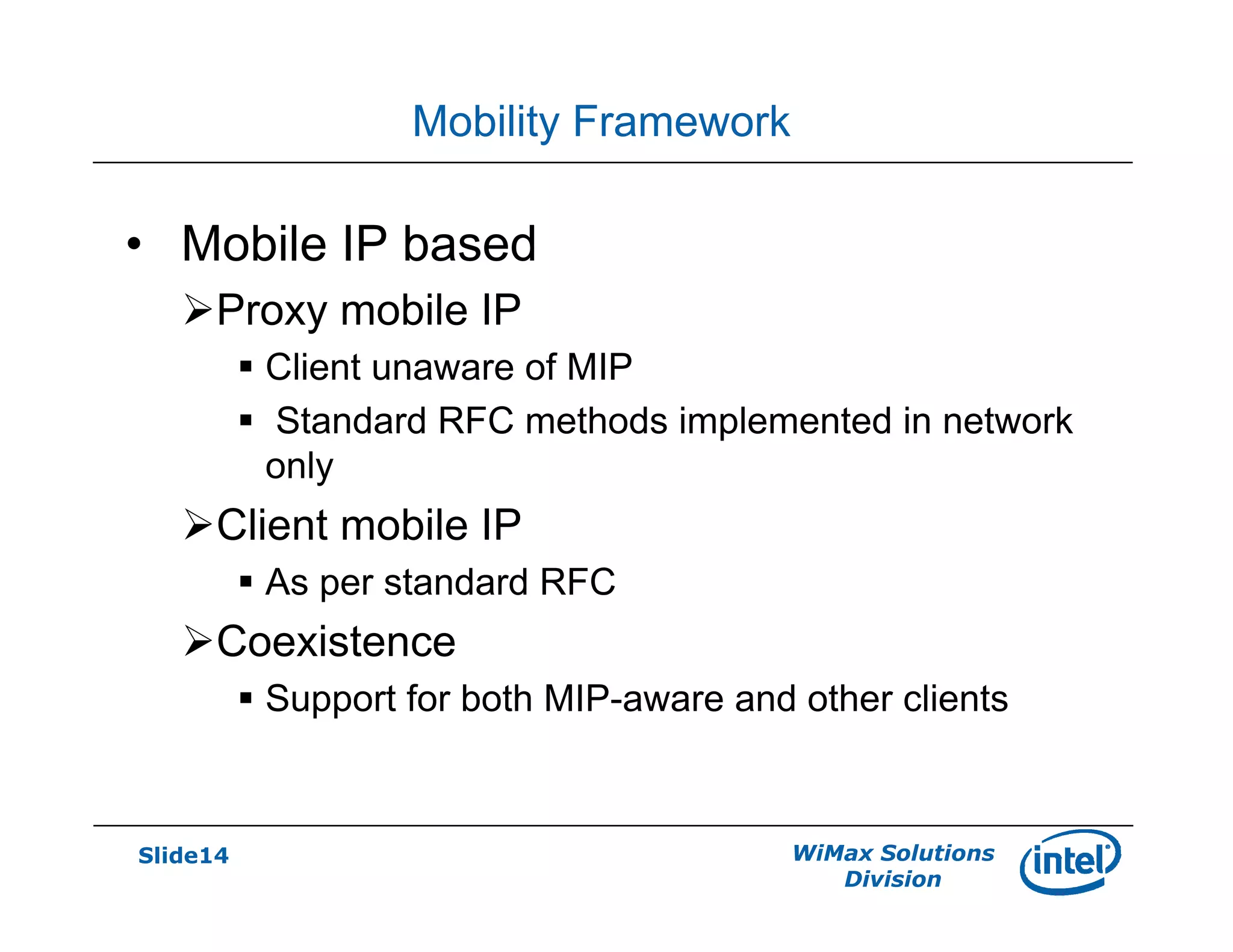 Mobility Framework

• Mobile IP based

➢Proxy mobile IP

▪ Client unaware of MIP

▪ Standard RFC methods implemented in network only

➢Client mobile IP

▪ As per standard RFC

➢Coexistence

▪ Support for both MIP-aware and other clients

Slide14

WiMax Solutions Division

intel